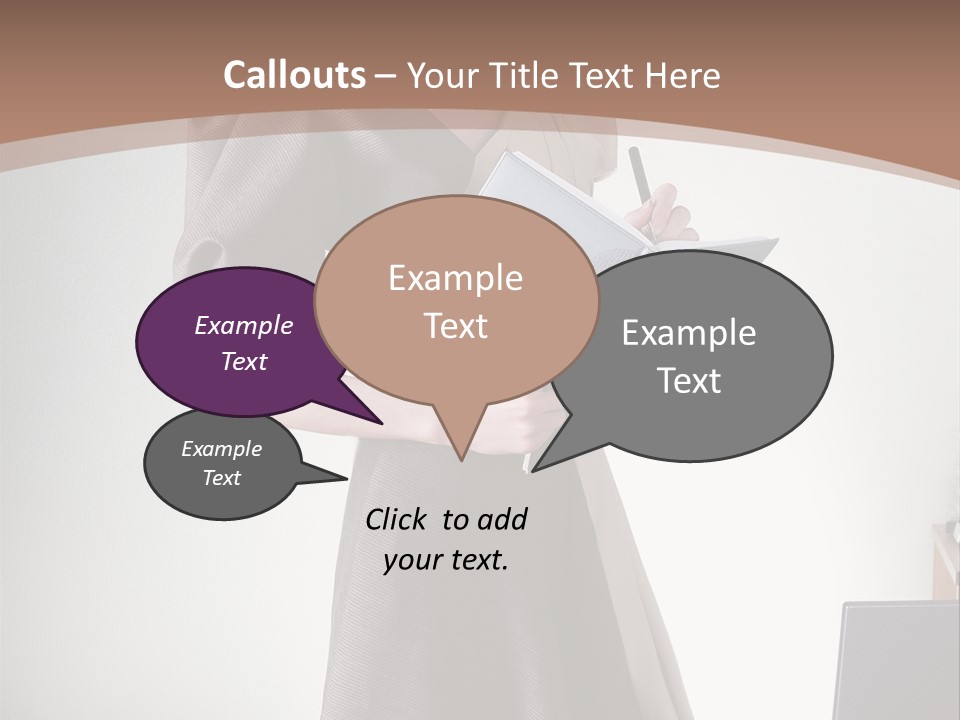 Callouts – Your Title Text Here

Example Text

Example Text

Example Text

Example Text

Click to add your text.